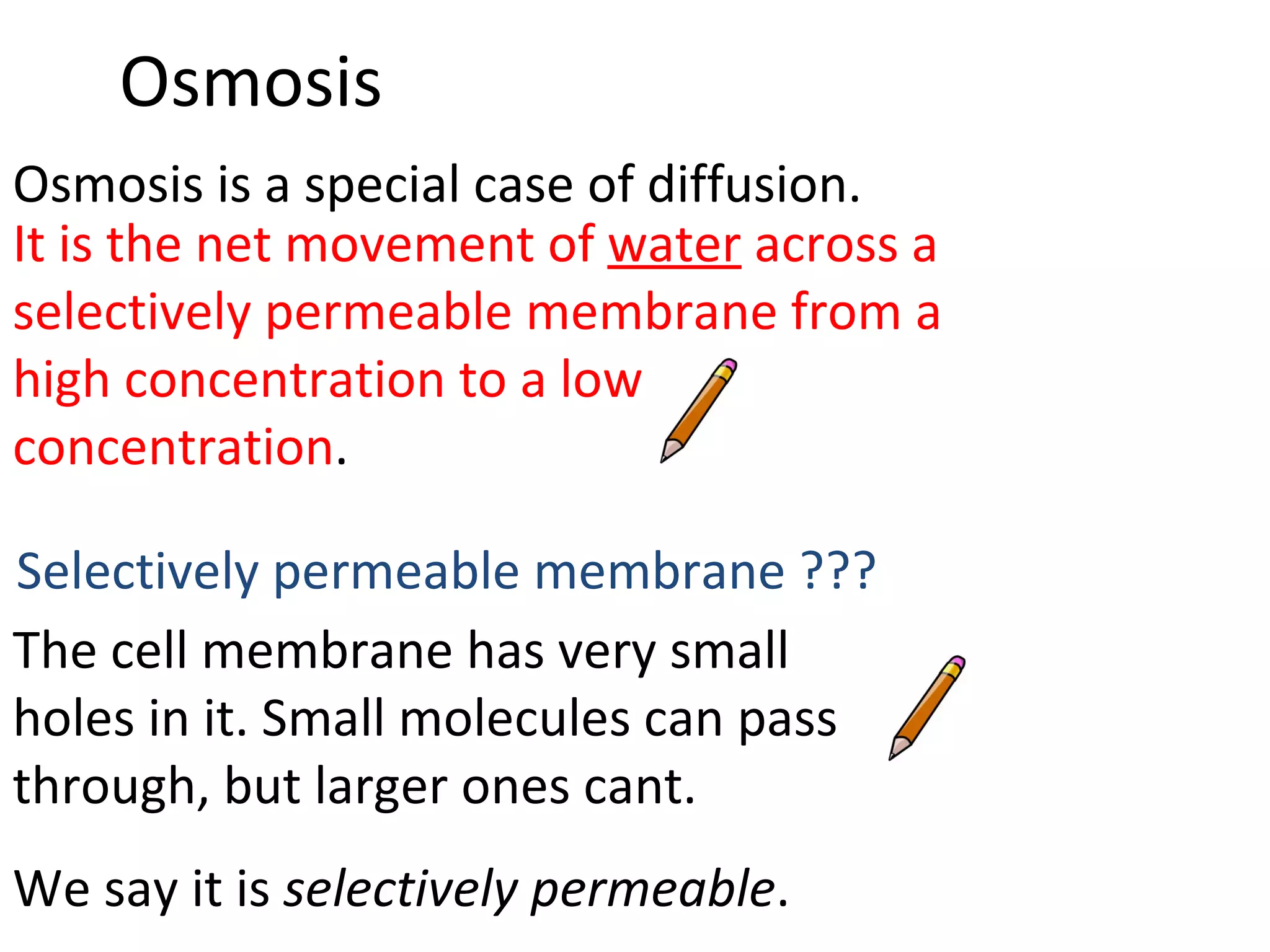 Osmosis

Osmosis is a special case of diffusion.
It is the net movement of water across a selectively permeable membrane from a high concentration to a low concentration.

Selectively permeable membrane ???

The cell membrane has very small holes in it. Small molecules can pass through, but larger ones cant.

We say it is selectively permeable.